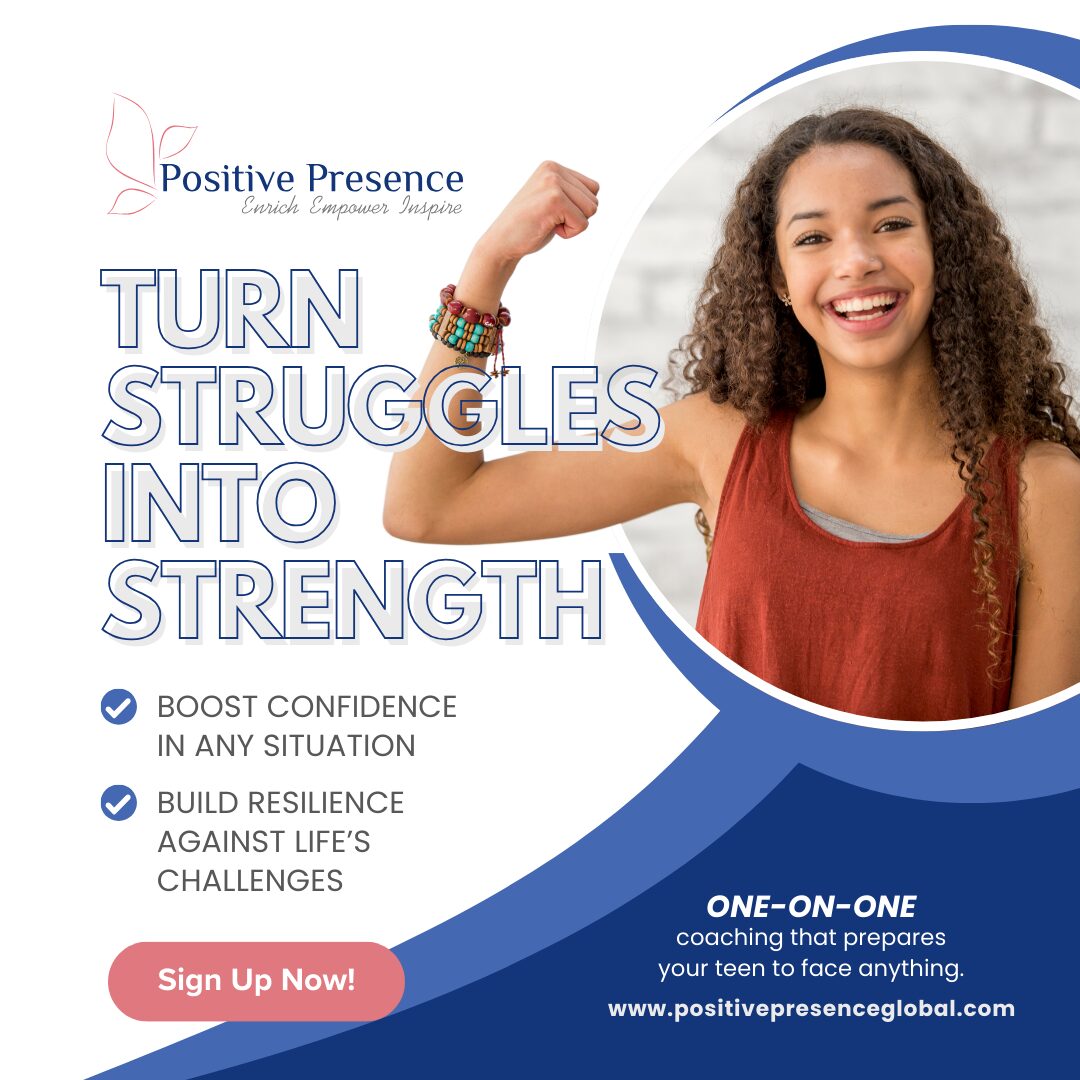 Positive Presence
Enrich Empower Inspire

TURN STRUGGLES INTO STRENGTH

BOOST CONFIDENCE IN ANY SITUATION

BUILD RESILIENCE AGAINST LIFE'S CHALLENGES

Sign Up Now!

ONE-ON-ONE
coaching that prepares your teen to face anything.

www.positivepresenceglobal.com